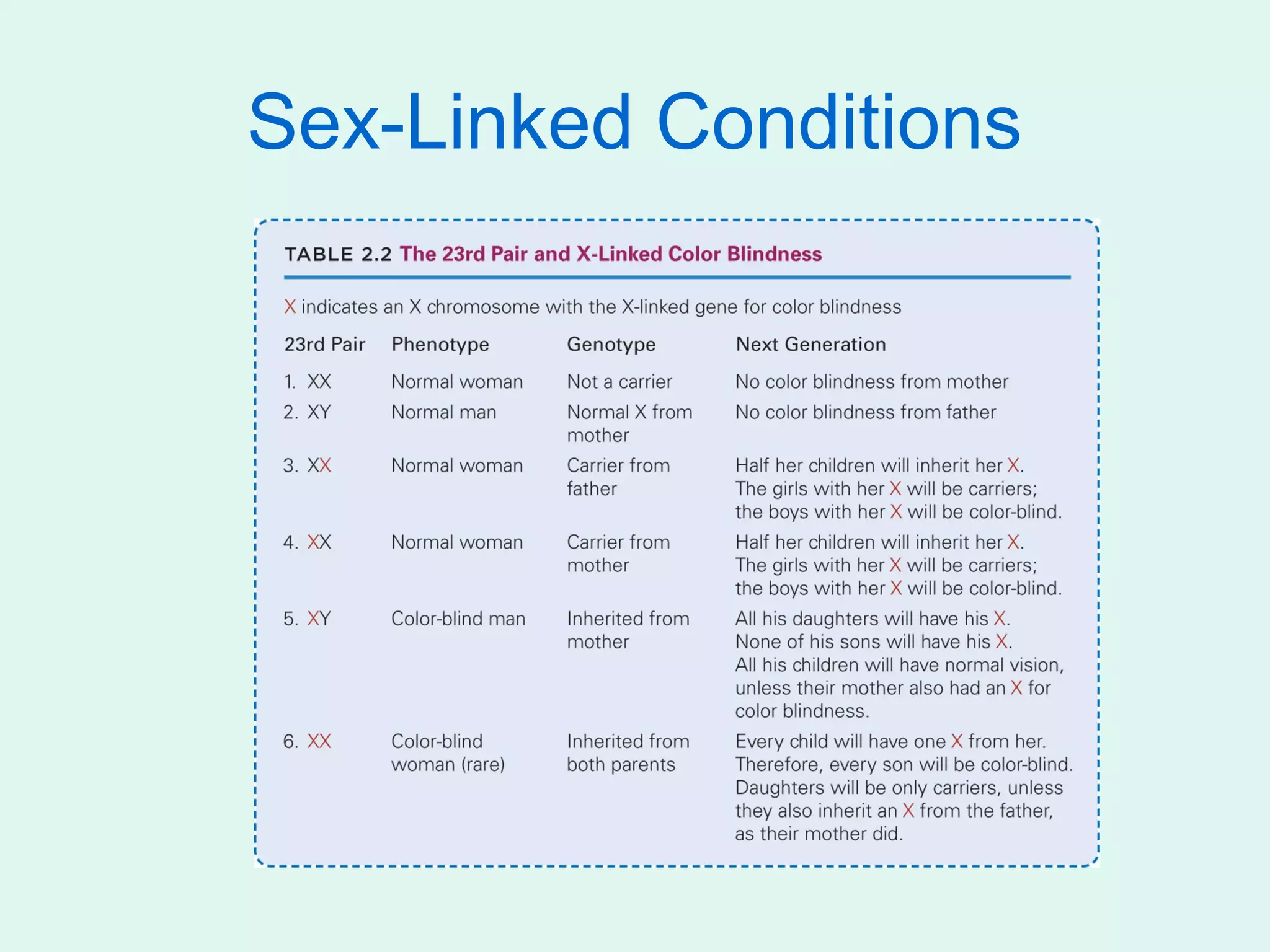 Sex-Linked Conditions

TABLE 2.2 The 23rd Pair and X-Linked Color Blindness

X indicates an X chromosome with the X-linked gene for color blindness

| 23rd Pair | Phenotype | Genotype | Next Generation |
|---|---|---|---|
| 1. XX | Normal woman | Not a carrier | No color blindness from mother |
| 2. XY | Normal man | Normal X from mother | No color blindness from father |
| 3. XX | Normal woman | Carrier from father | Half her children will inherit her X. The girls with her X will be carriers; the boys with her X will be color-blind. |
| 4. XX | Normal woman | Carrier from mother | Half her children will inherit her X. The girls with her X will be carriers; the boys with her X will be color-blind. |
| 5. XY | Color-blind man | Inherited from mother | All his daughters will have his X. None of his sons will have his X. All his children will have normal vision, unless their mother also had an X for color blindness. |
| 6. XX | Color-blind woman (rare) | Inherited from both parents | Every child will have one X from her. Therefore, every son will be color-blind. Daughters will be only carriers, unless they also inherit an X from the father, as their mother did. |